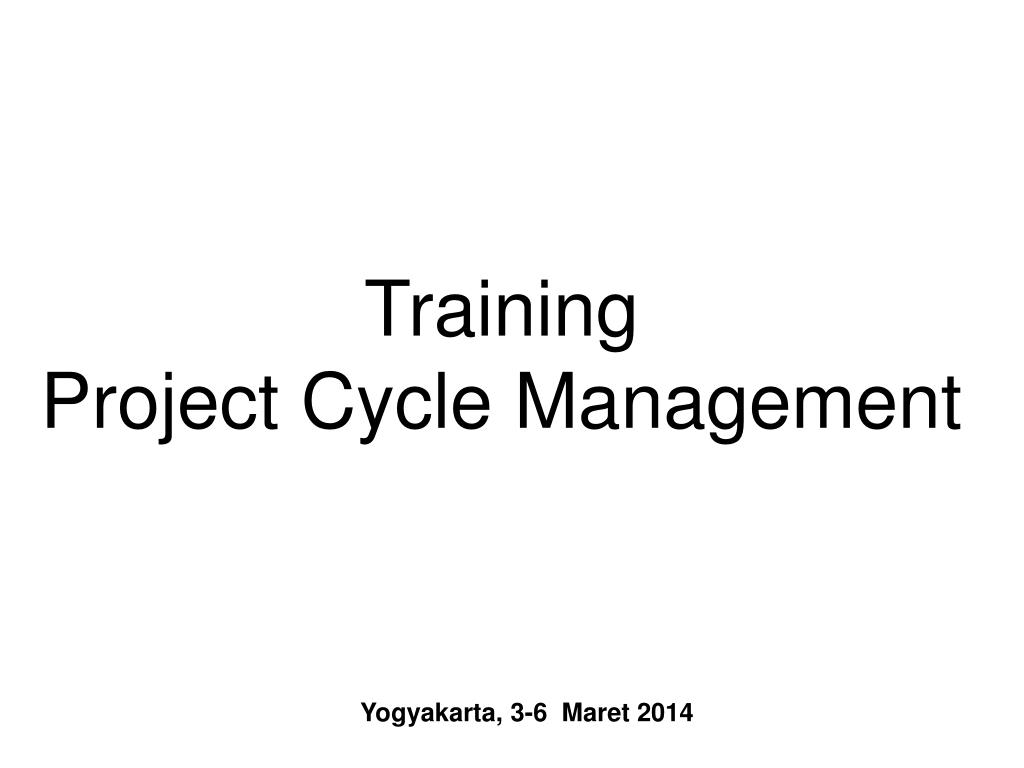 Training
Project Cycle Management

Yogyakarta, 3-6  Maret 2014